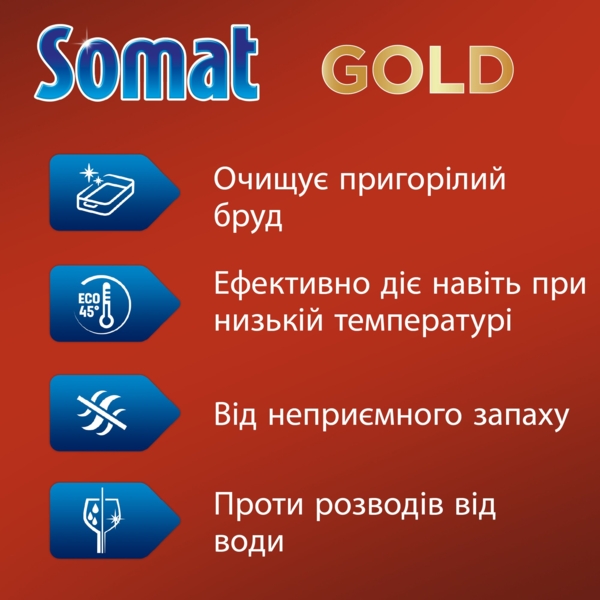 Somat GOLD

Очищує пригорілий бруд

ECO 45°

Ефективно діє навіть при низькій температурі

Від неприємного запаху

Проти розводів від води